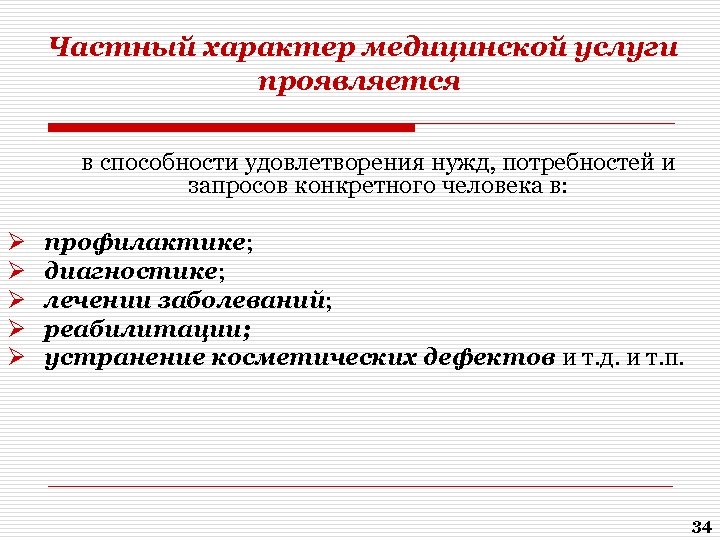 Частный характер медицинской услуги проявляется

в способности удовлетворения нужд, потребностей и запросов конкретного человека в:

➢ профилактике;
➢ диагностике;
➢ лечении заболеваний;
➢ реабилитации;
➢ устранение косметических дефектов и т.д. и т.п.

34